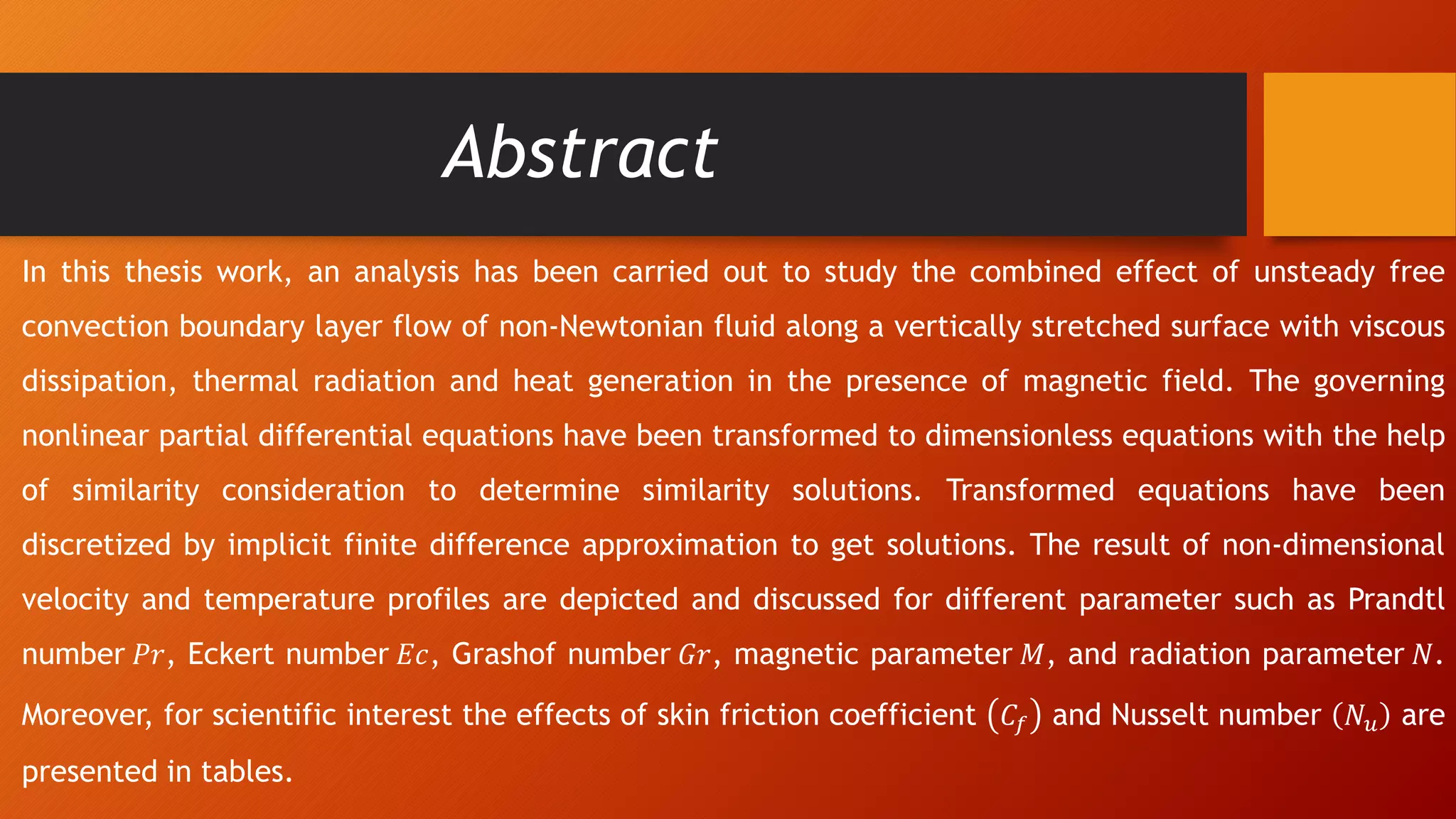 Abstract

In this thesis work, an analysis has been carried out to study the combined effect of unsteady free convection boundary layer flow of non-Newtonian fluid along a vertically stretched surface with viscous dissipation, thermal radiation and heat generation in the presence of magnetic field. The governing nonlinear partial differential equations have been transformed to dimensionless equations with the help of similarity consideration to determine similarity solutions. Transformed equations have been discretized by implicit finite difference approximation to get solutions. The result of non-dimensional velocity and temperature profiles are depicted and discussed for different parameter such as Prandtl number $Pr$, Eckert number $Ec$, Grashof number $Gr$, magnetic parameter $M$, and radiation parameter $N$. Moreover, for scientific interest the effects of skin friction coefficient $(C_f)$ and Nusselt number $(N_u)$ are presented in tables.